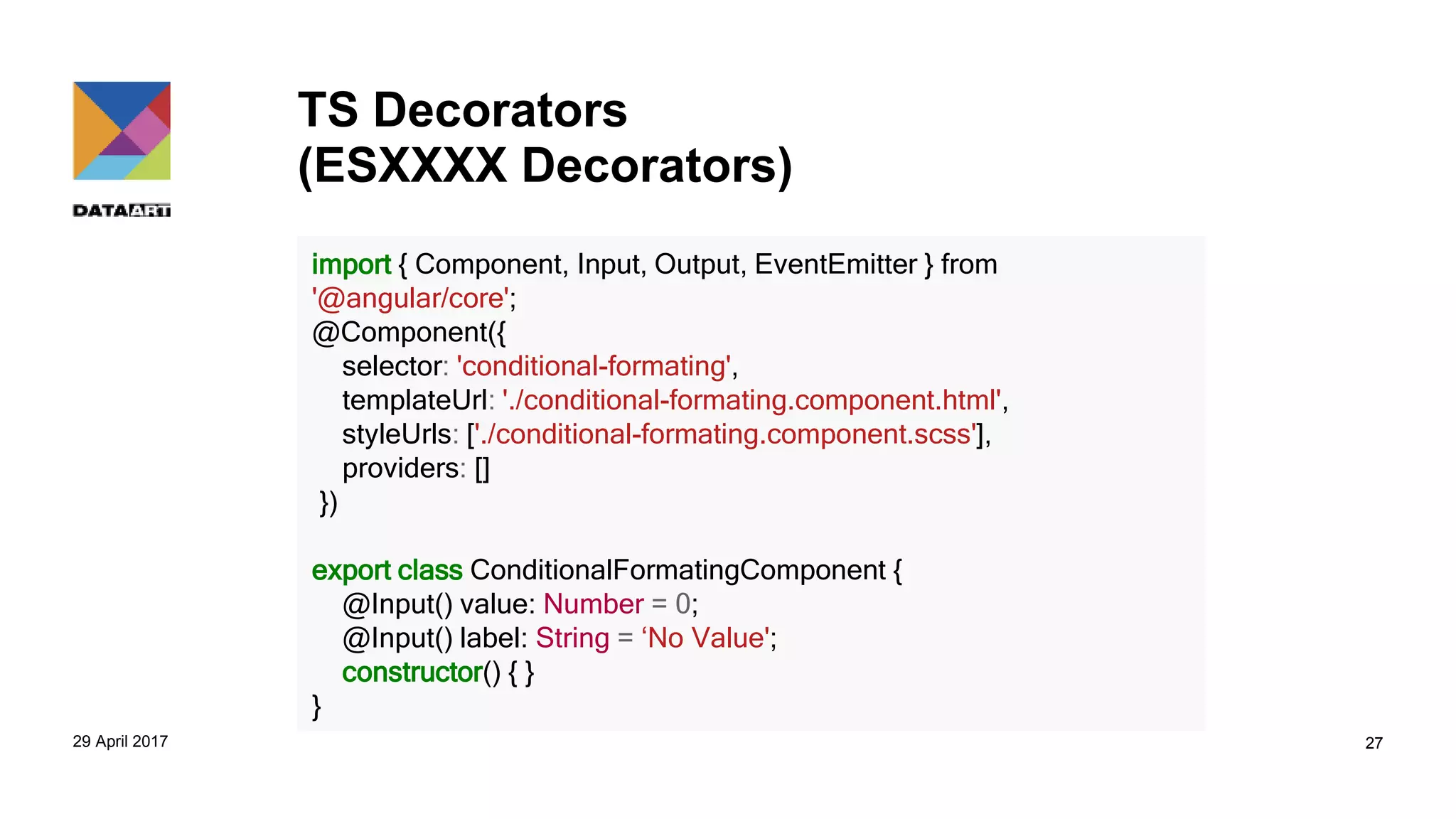 DATAART

TS Decorators
(ESXXXX Decorators)

import { Component, Input, Output, EventEmitter } from '@angular/core';
@Component({
selector: 'conditional-formating',
templateUrl: './conditional-formating.component.html',
styleUrls: ['./conditional-formating.component.scss'],
providers: []
})

export class ConditionalFormatingComponent {
@Input() value: Number = 0;
@Input() label: String = ‘No Value';
constructor() { }
}

29 April 2017

27